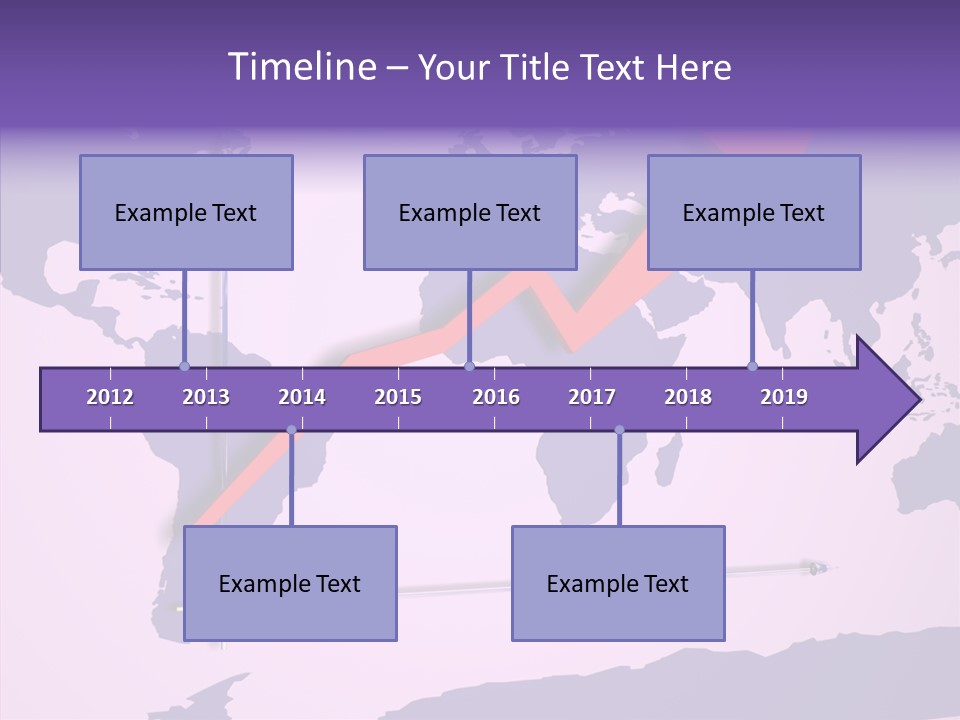 Timeline – Your Title Text Here

Example Text

Example Text

Example Text

2012 2013 2014 2015 2016 2017 2018 2019

Example Text

Example Text